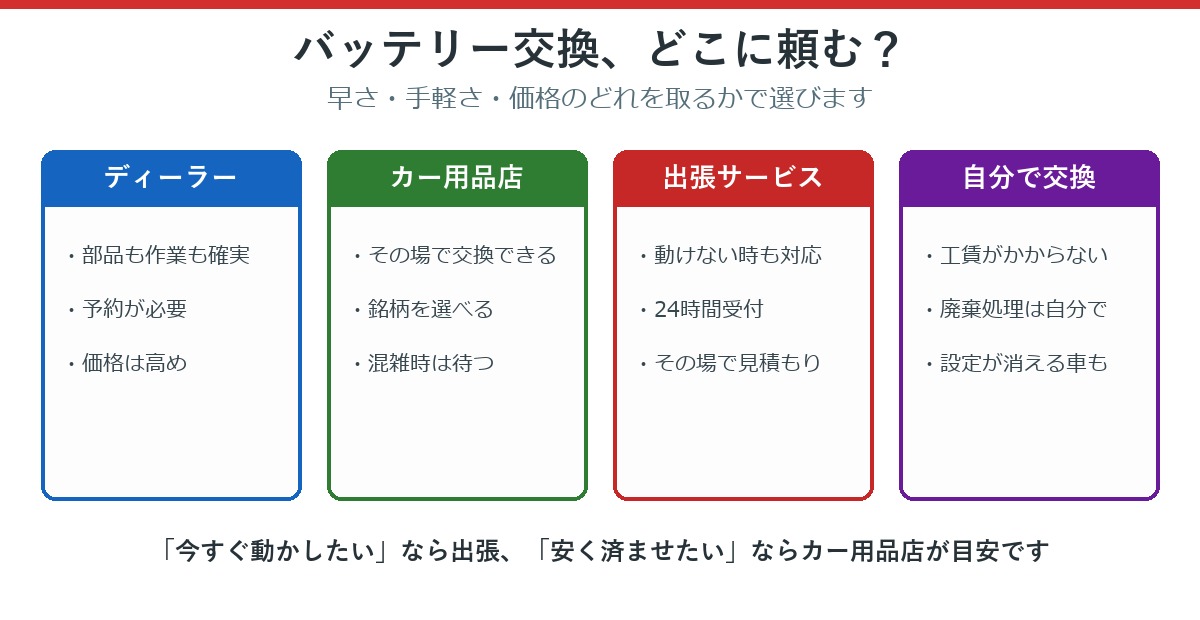 バッテリー交換、どこに頼む？

早さ・手軽さ・価格のどれを取るかで選びます

ディーラー

・部品も作業も確実

・予約が必要

・価格は高め

カー用品店

・その場で交換できる

・銘柄を選べる

・混雑時は待つ

出張サービス

・動けない時も対応

・24時間受付

・その場で見積もり

自分で交換

・工賃がかからない

・廃棄処理は自分で

・設定が消える車も

「今すぐ動かしたい」なら出張、「安く済ませたい」ならカー用品店が目安です